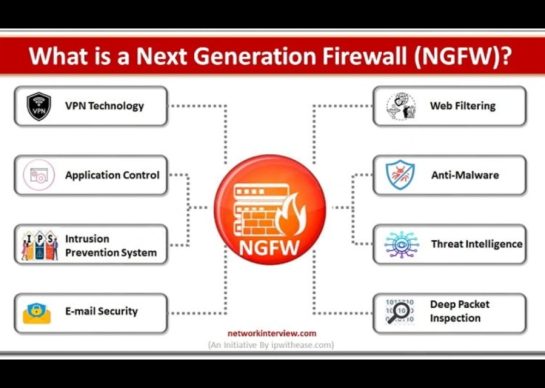 What is a Next Generation Firewall (NGFW)?

VPN

VPN Technology

Application Control

IPS

Intrusion Prevention System

E-mail Security

NGFW

Web Filtering

Anti-Malware

Threat Intelligence

Deep Packet Inspection

networkinterview.com
(An Initiative By ipwithease.com)